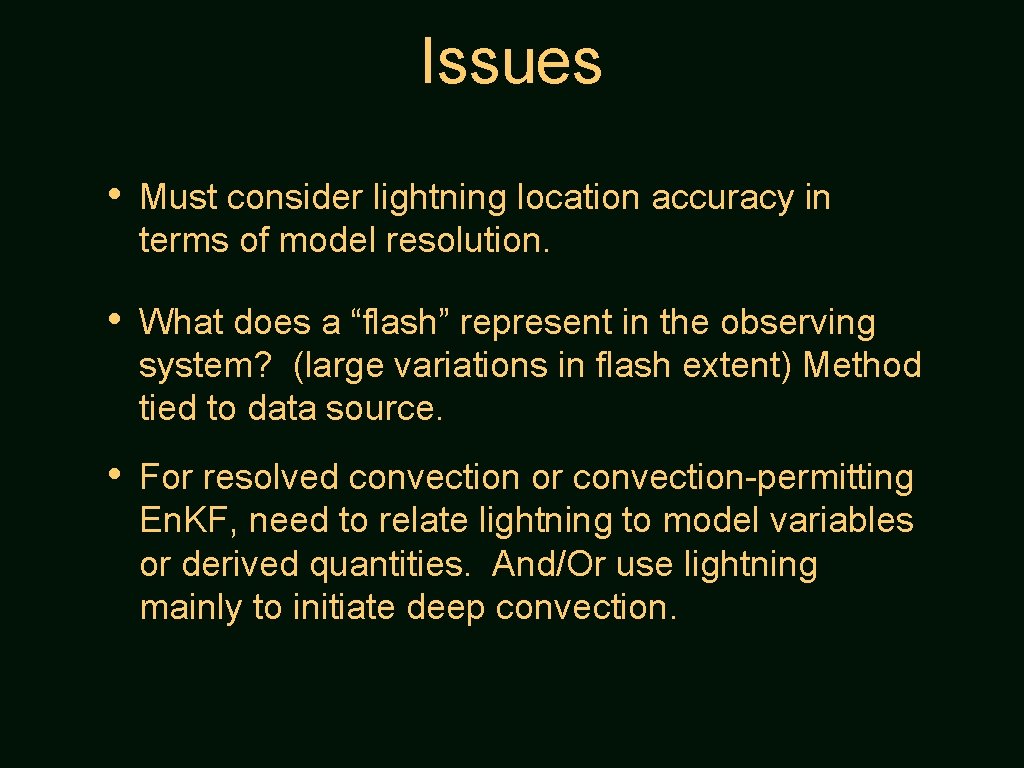 Issues

• Must consider lightning location accuracy in terms of model resolution.

• What does a “flash” represent in the observing system? (large variations in flash extent) Method tied to data source.

• For resolved convection or convection-permitting En.KF, need to relate lightning to model variables or derived quantities. And/Or use lightning mainly to initiate deep convection.